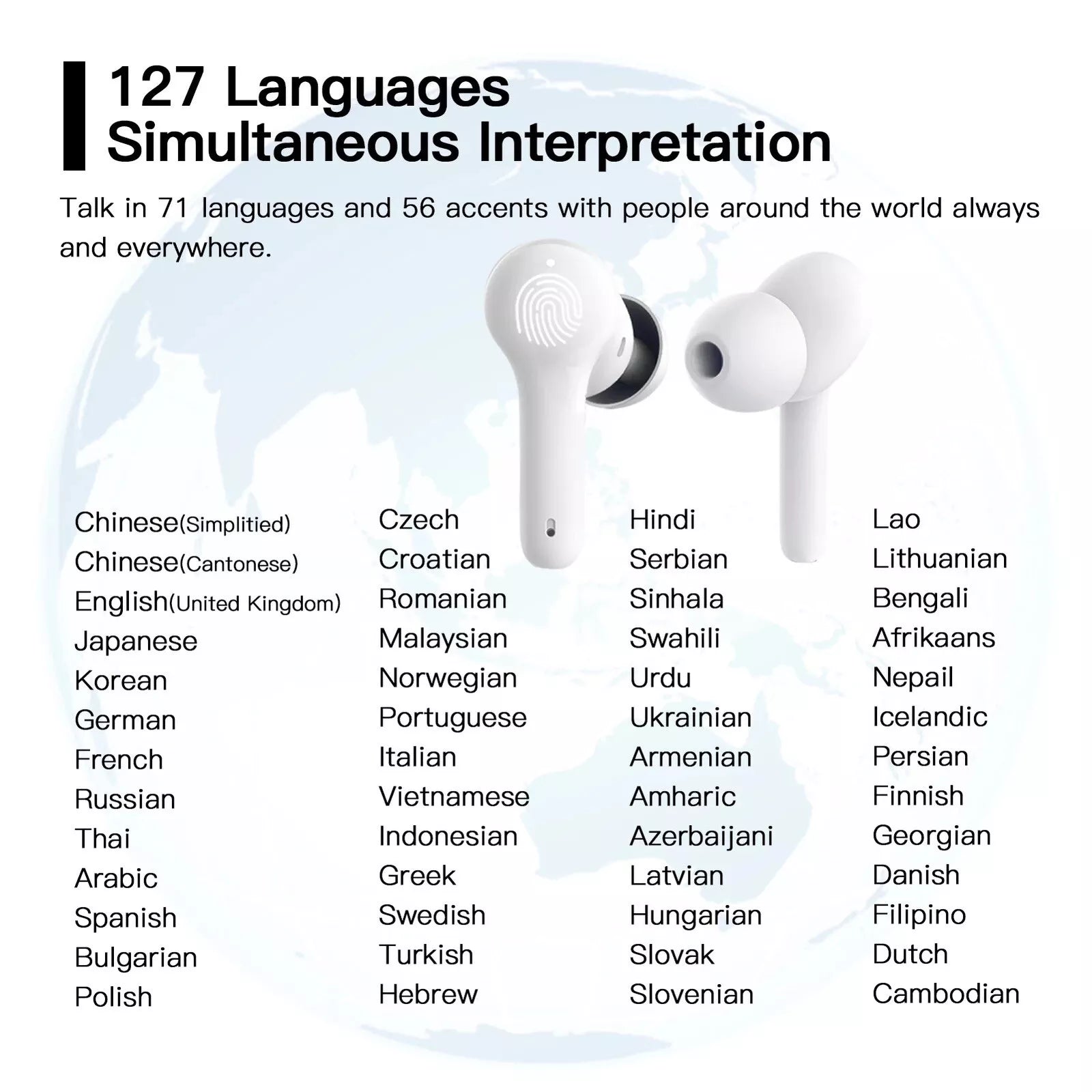 127 Languages
Simultaneous Interpretation

Talk in 71 languages and 56 accents with people around the world always and everywhere.

Chinese(Simplitied)
Chinese(Cantonese)
English(United Kingdom)
Japanese
Korean
German
French
Russian
Thai
Arabic
Spanish
Bulgarian
Polish

Czech
Croatian
Romanian
Malaysian
Norwegian
Portuguese
Italian
Vietnamese
Indonesian
Greek
Swedish
Turkish
Hebrew

Hindi
Serbian
Sinhala
Swahili
Urdu
Ukrainian
Armenian
Amharic
Azerbaijani
Latvian
Hungarian
Slovak
Slovenian

Lao
Lithuanian
Bengali
Afrikaans
Nepail
Icelandic
Persian
Finnish
Georgian
Danish
Filipino
Dutch
Cambodian